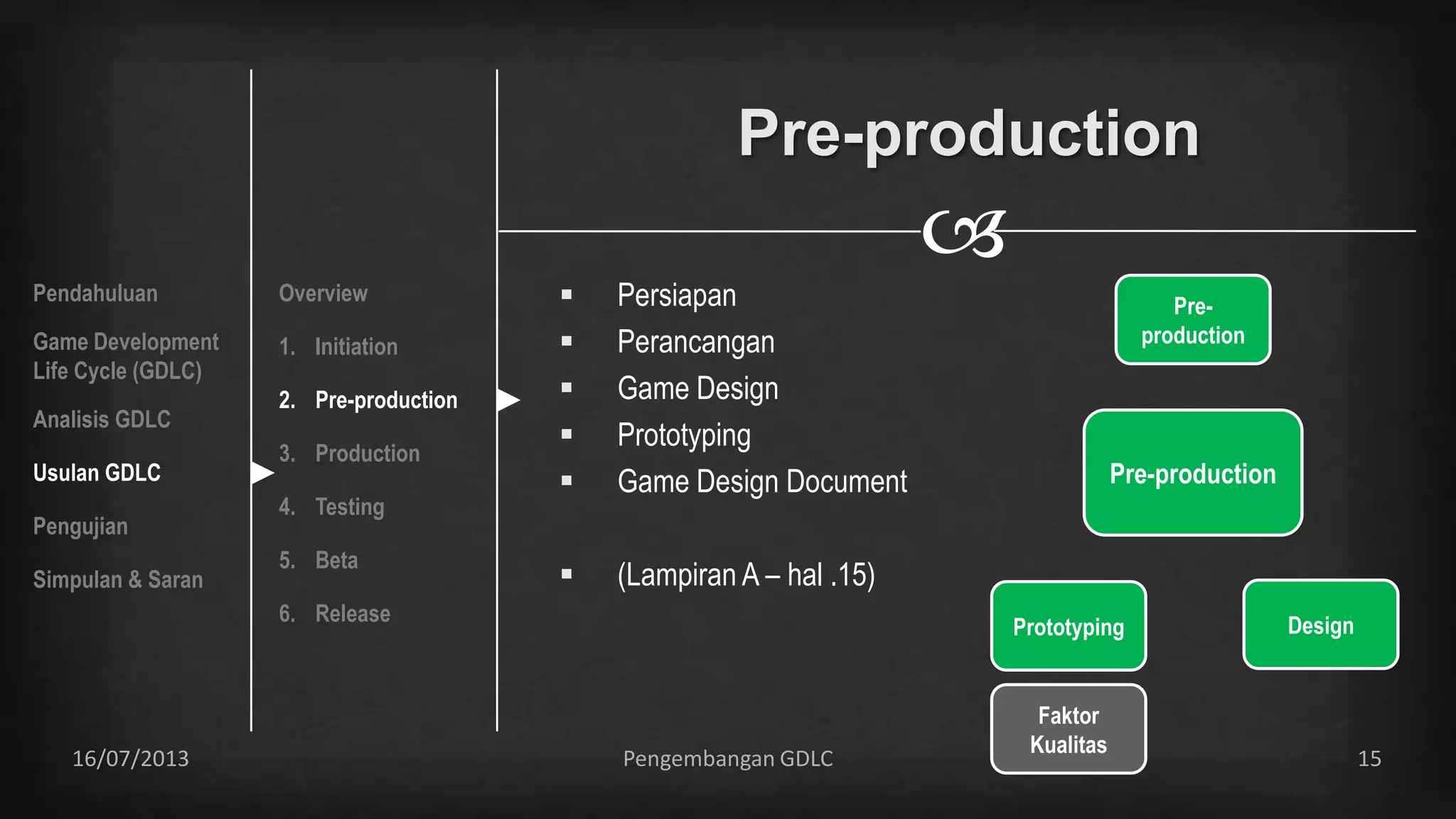 Pendahuluan

Game Development Life Cycle (GDLC)

Analisis GDLC

Usulan GDLC

Pengujian

Simpulan & Saran

Overview

1. Initiation

2. Pre-production

3. Production

4. Testing

5. Beta

6. Release

Pre-production

▪ Persiapan
▪ Perancangan
▪ Game Design
▪ Prototyping
▪ Game Design Document

▪ (Lampiran A – hal .15)

Pre-production

Pre-production

Prototyping

Design

Faktor Kualitas

16/07/2013

Pengembangan GDLC

15